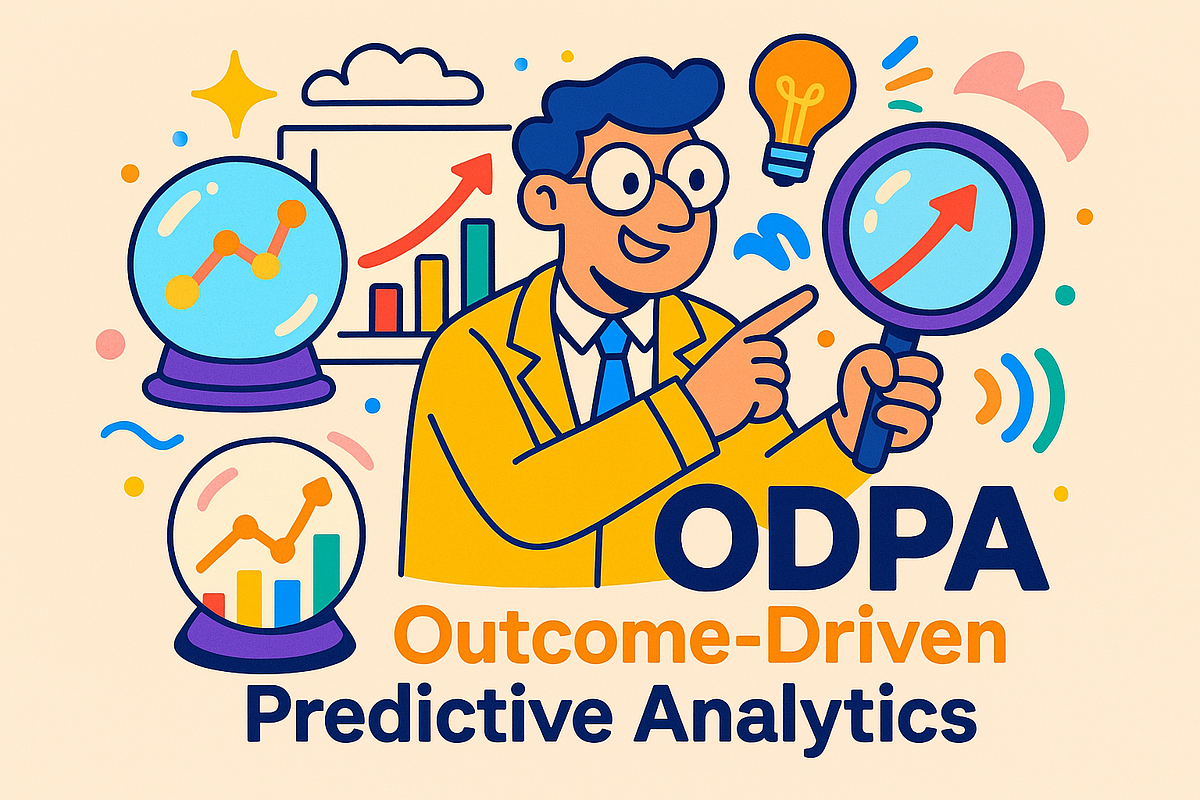 ODPA
Outcome-Driven
Predictive Analytics